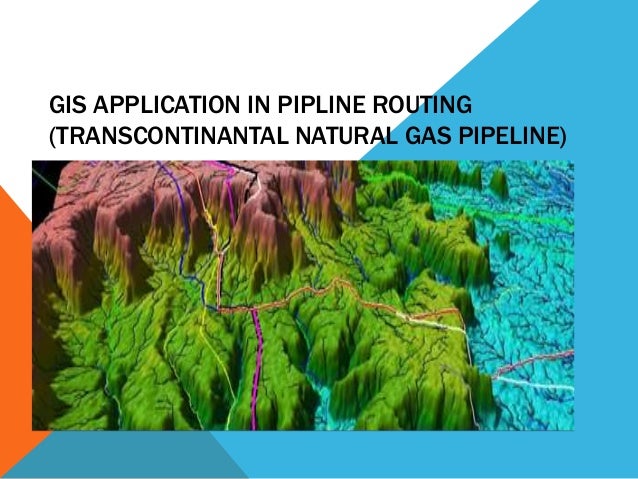 GIS APPLICATION IN PIPLINE ROUTING (TRANSCONTINANTAL NATURAL GAS PIPELINE)